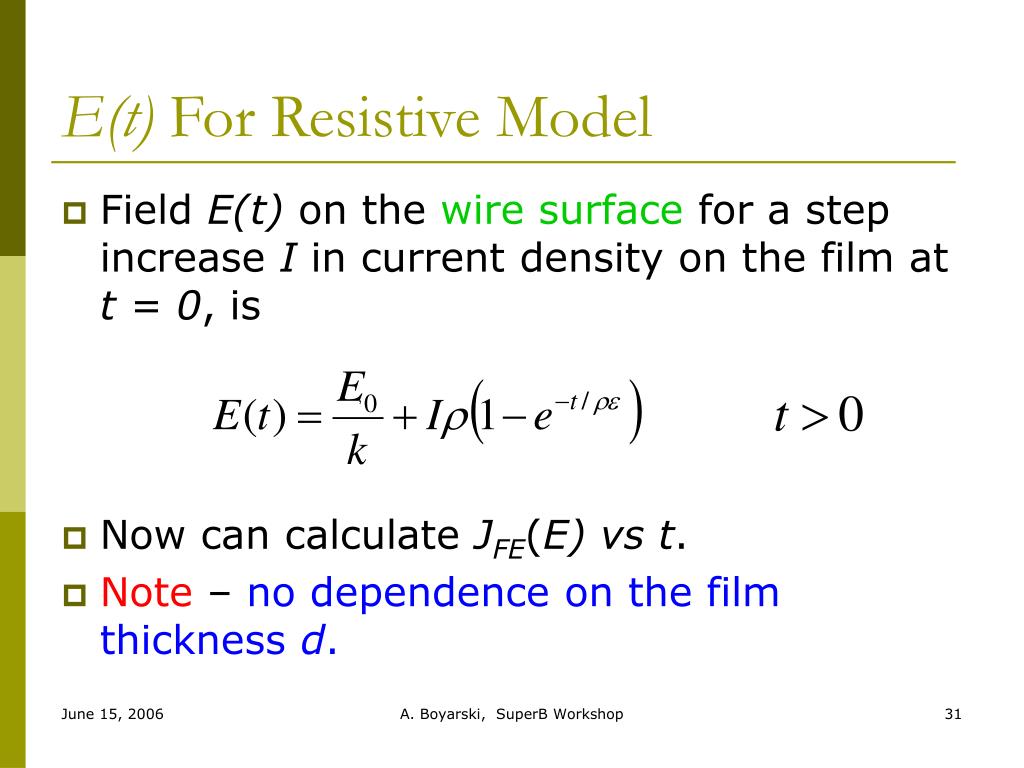 E(t) For Resistive Model

Field E(t) on the wire surface for a step increase I in current density on the film at t = 0, is

$E(t) = \frac{E_0}{k} + I\rho\left(1 - e^{-t/\rho\varepsilon}\right) \qquad t > 0$

Now can calculate $J_{FE}(E)$ vs t.

Note – no dependence on the film thickness d.

June 15, 2006

A. Boyarski, SuperB Workshop

31